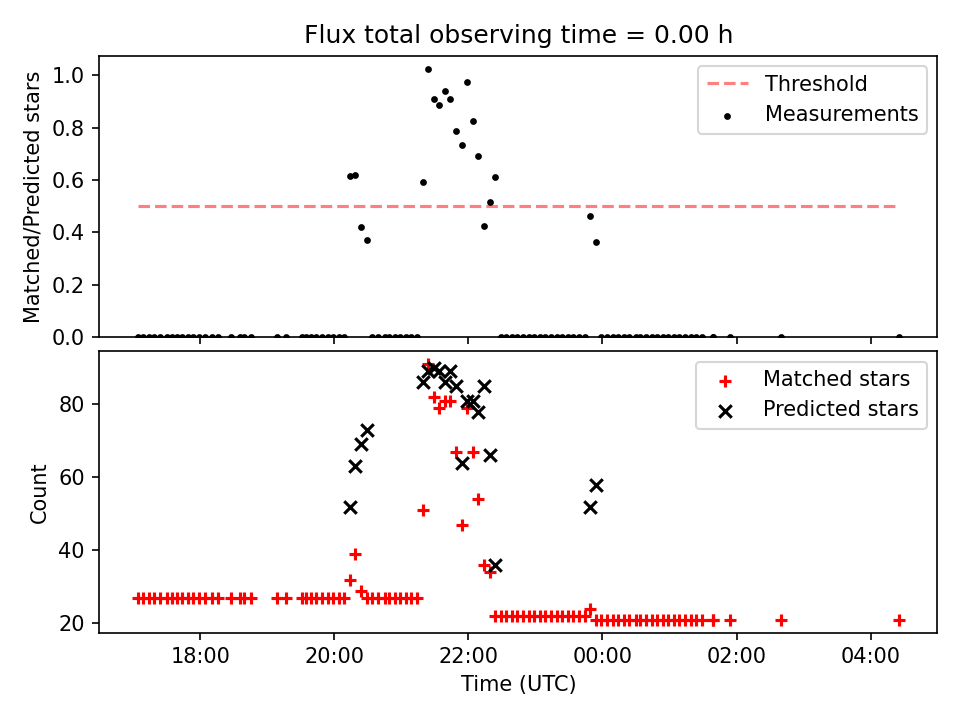 Flux total observing time = 0.00 h

Matched/Predicted stars

1.0
0.8
0.6
0.4
0.2
0.0

Threshold
Measurements

Count

80
60
40
20

Matched stars
Predicted stars

18:00
20:00
22:00
00:00
02:00
04:00

Time (UTC)